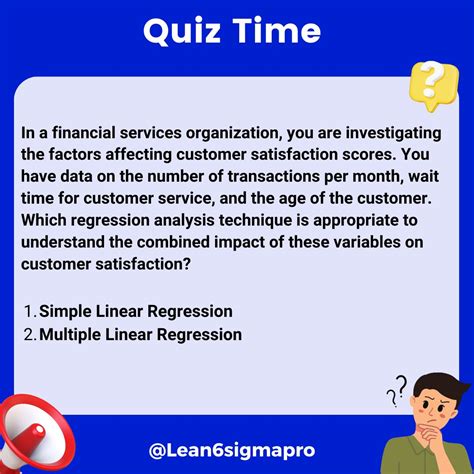 Quiz Time

?

In a financial services organization, you are investigating the factors affecting customer satisfaction scores. You have data on the number of transactions per month, wait time for customer service, and the age of the customer. Which regression analysis technique is appropriate to understand the combined impact of these variables on customer satisfaction?

1. Simple Linear Regression
2. Multiple Linear Regression

??

@Lean6sigmapro